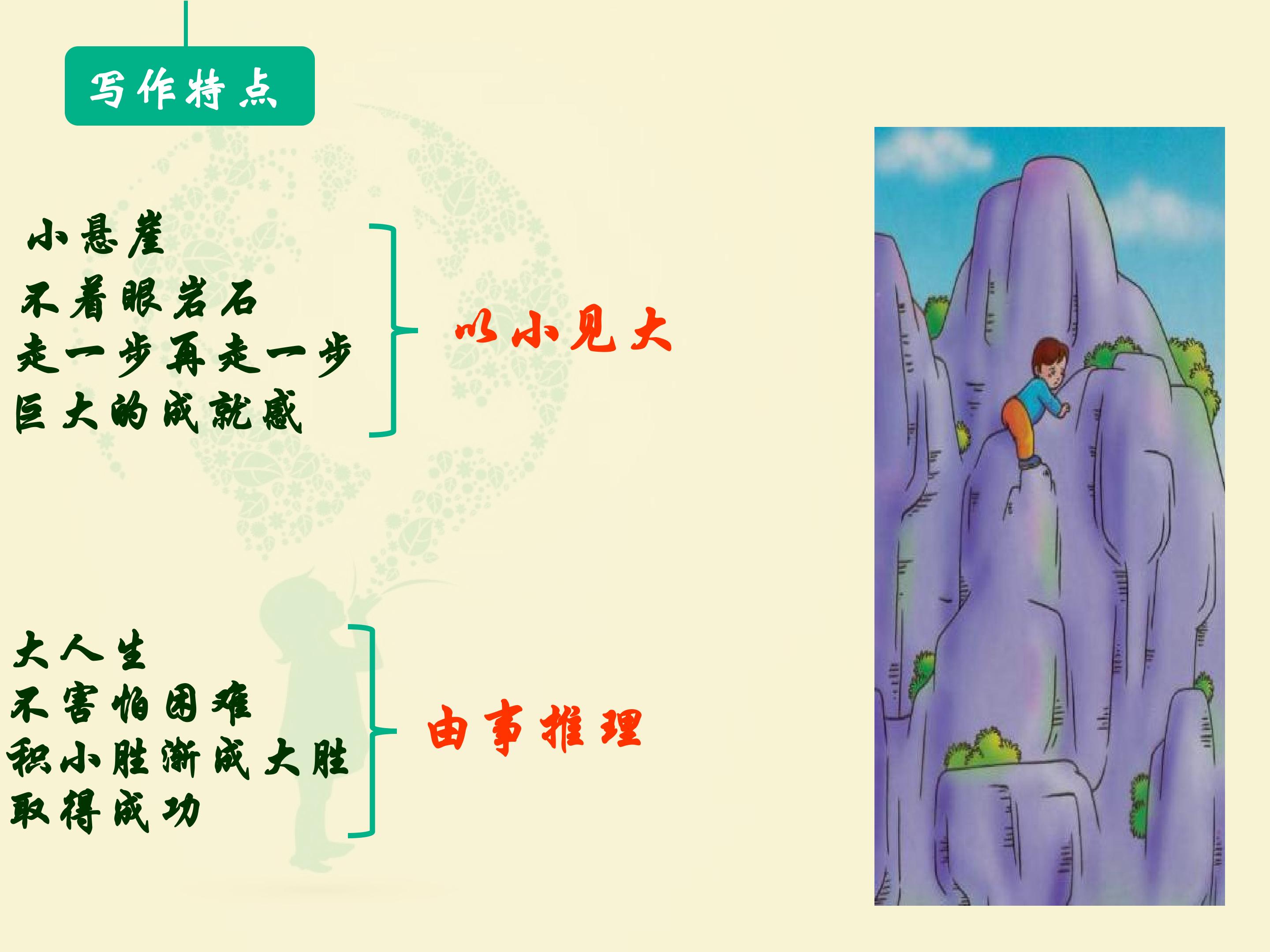 写作特点

小悬崖
不着眼岩石
走一步再走一步
巨大的成就感

以小见大

大人生
不害怕困难
积小胜渐成大胜
取得成功

由事推理